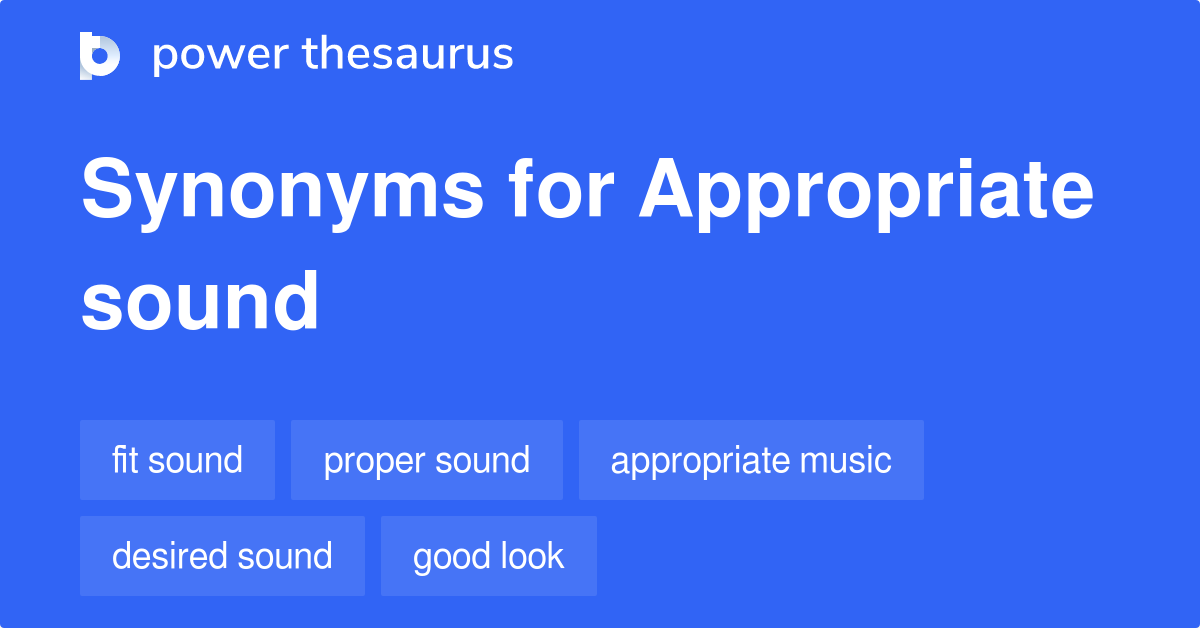 power thesaurus

Synonyms for Appropriate sound

fit sound
proper sound
appropriate music
desired sound
good look